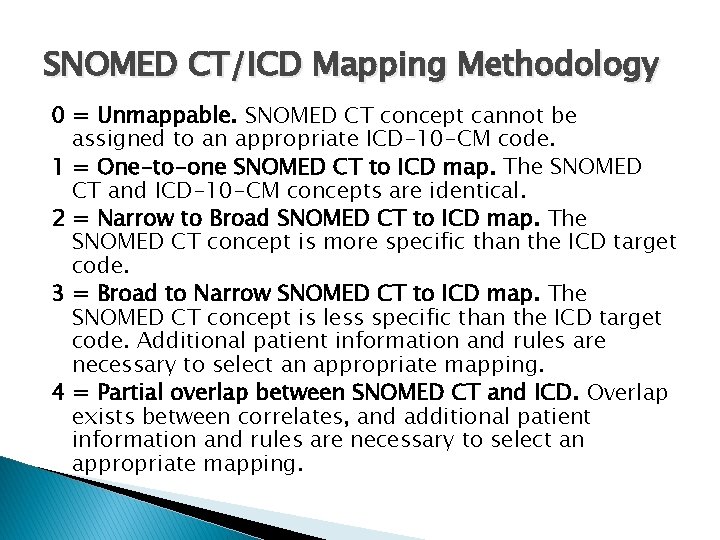 SNOMED CT/ICD Mapping Methodology

0 = Unmappable. SNOMED CT concept cannot be assigned to an appropriate ICD-10-CM code.

1 = One-to-one SNOMED CT to ICD map. The SNOMED CT and ICD-10-CM concepts are identical.

2 = Narrow to Broad SNOMED CT to ICD map. The SNOMED CT concept is more specific than the ICD target code.

3 = Broad to Narrow SNOMED CT to ICD map. The SNOMED CT concept is less specific than the ICD target code. Additional patient information and rules are necessary to select an appropriate mapping.

4 = Partial overlap between SNOMED CT and ICD. Overlap exists between correlates, and additional patient information and rules are necessary to select an appropriate mapping.